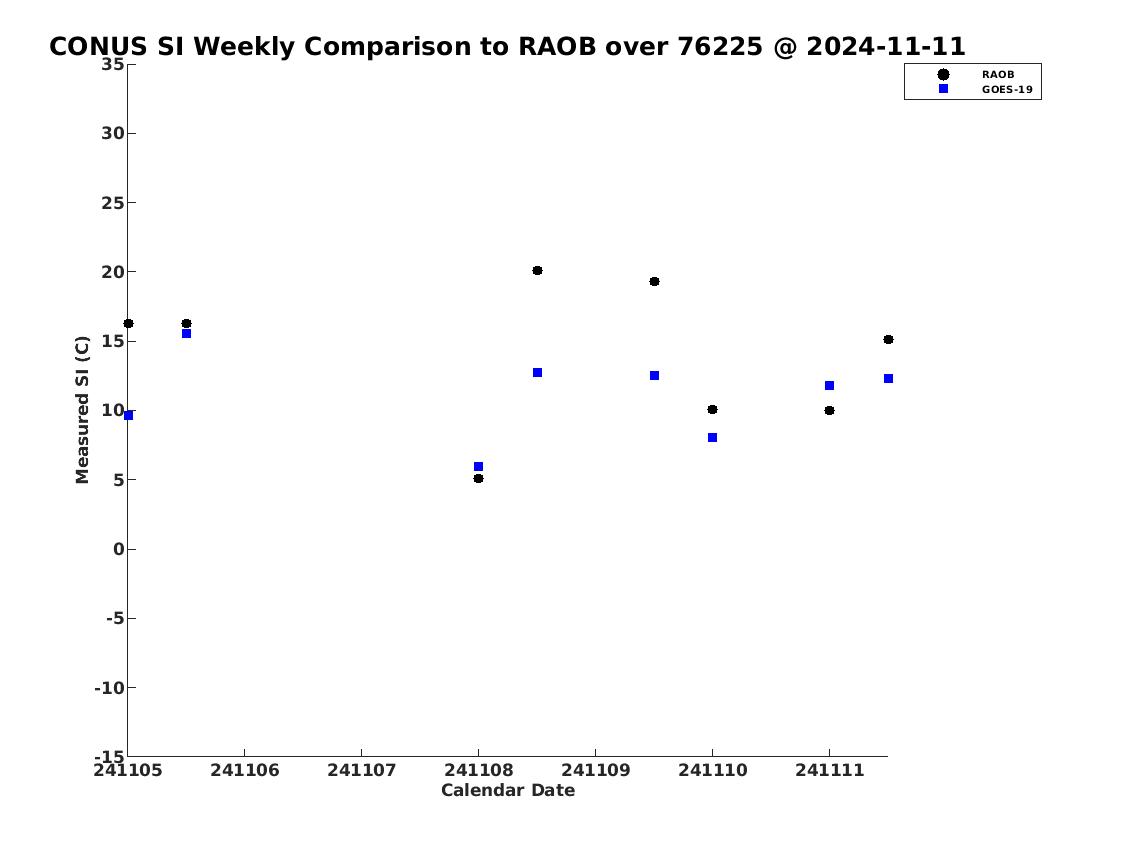 CONUS SI Weekly Comparison to RAOB over 76225 @ 2024-11-11

RAOB
GOES-19

Measured SI (C)

35
30
25
20
15
10
5
0
-5
-10
-15

241105 241106 241107 241108 241109 241110 241111

Calendar Date